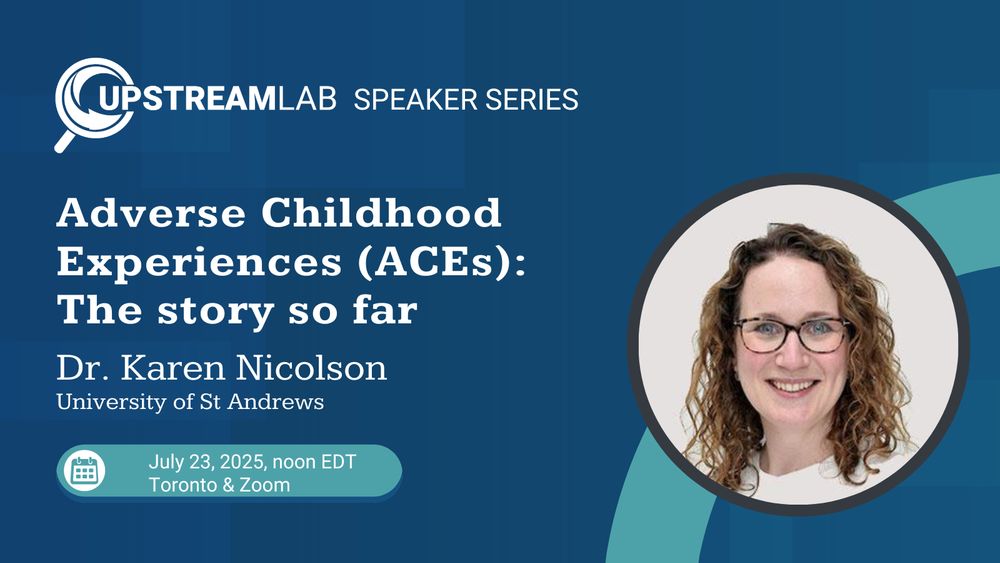 UPSTREAMLAB SPEAKER SERIES

Adverse Childhood Experiences (ACEs): The story so far

Dr. Karen Nicolson
University of St Andrews

July 23, 2025, noon EDT
Toronto & Zoom